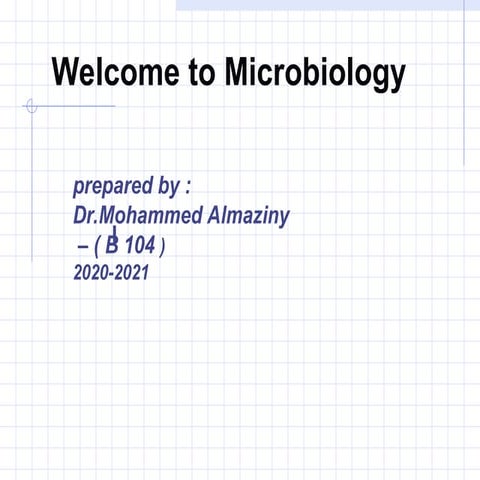 Welcome to Microbiology

prepared by :
Dr.Mohammed Almaziny
– ( B 104 )
2020-2021